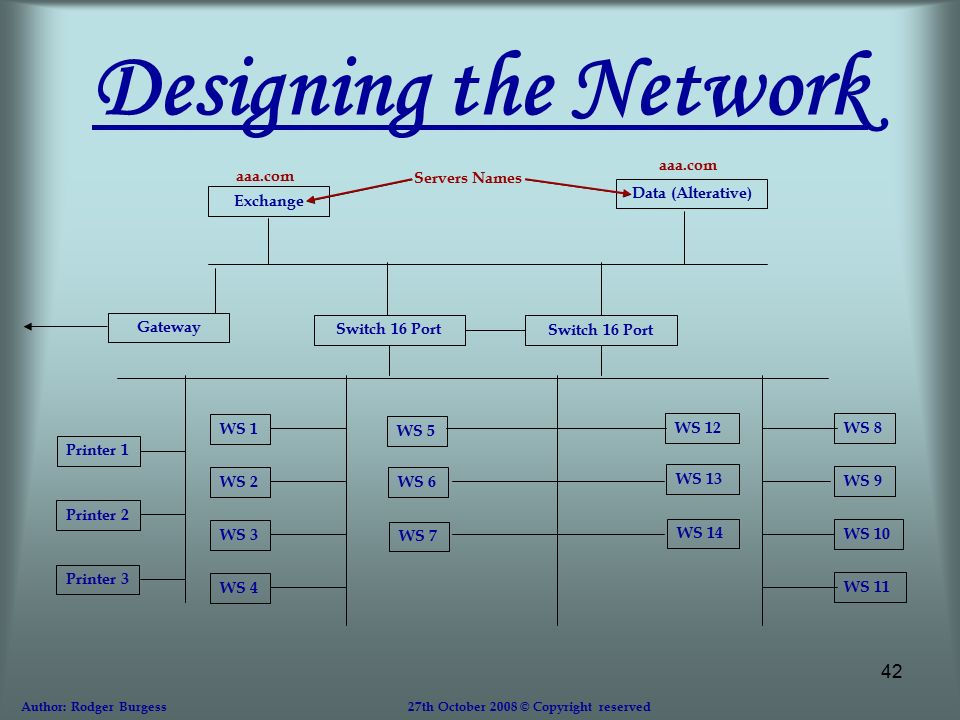 Designing the Network

aaa.com
Exchange

Servers Names

aaa.com
Data (Alterative)

Gateway

Switch 16 Port

Switch 16 Port

Printer 1

Printer 2

Printer 3

WS 1

WS 2

WS 3

WS 4

WS 5

WS 6

WS 7

WS 12

WS 13

WS 14

WS 8

WS 9

WS 10

WS 11

42

Author: Rodger Burgess

27th October 2008 © Copyright reserved